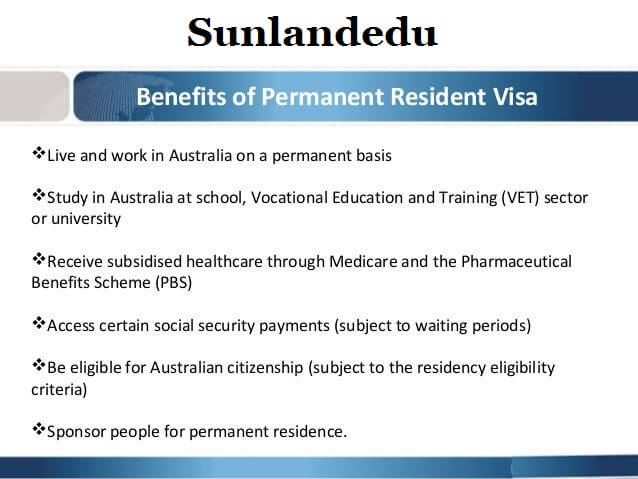 Sunlandedu

Benefits of Permanent Resident Visa

❖Live and work in Australia on a permanent basis

❖Study in Australia at school, Vocational Education and Training (VET) sector or university

❖Receive subsidised healthcare through Medicare and the Pharmaceutical Benefits Scheme (PBS)

❖Access certain social security payments (subject to waiting periods)

❖Be eligible for Australian citizenship (subject to the residency eligibility criteria)

❖Sponsor people for permanent residence.